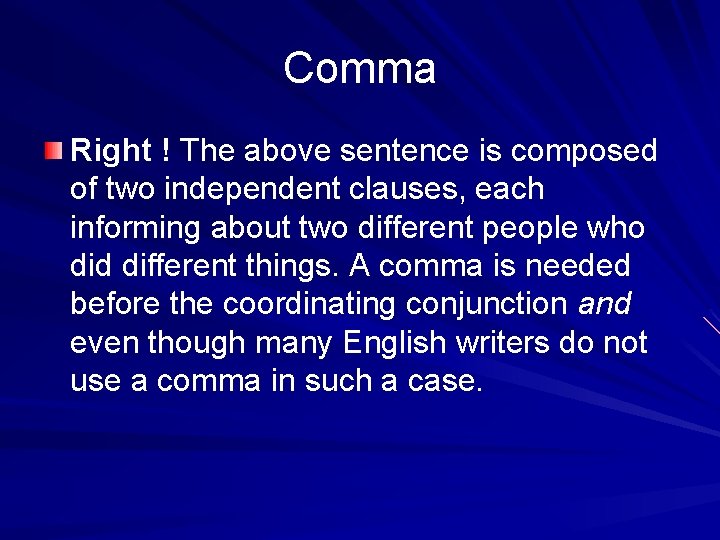 Comma

Right ! The above sentence is composed of two independent clauses, each informing about two different people who did different things. A comma is needed before the coordinating conjunction and even though many English writers do not use a comma in such a case.